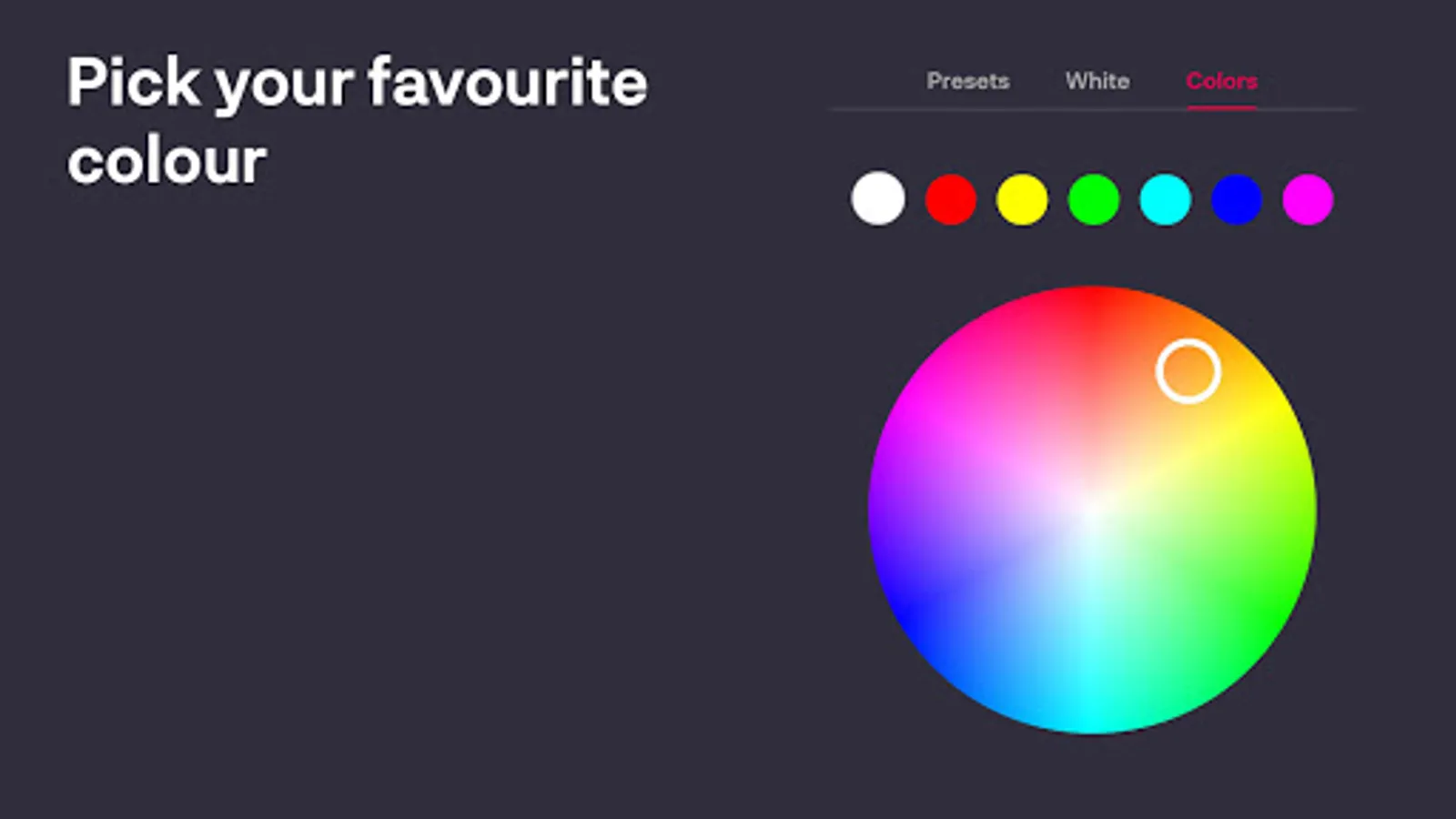 Pick your favourite colour

Presets White Colors